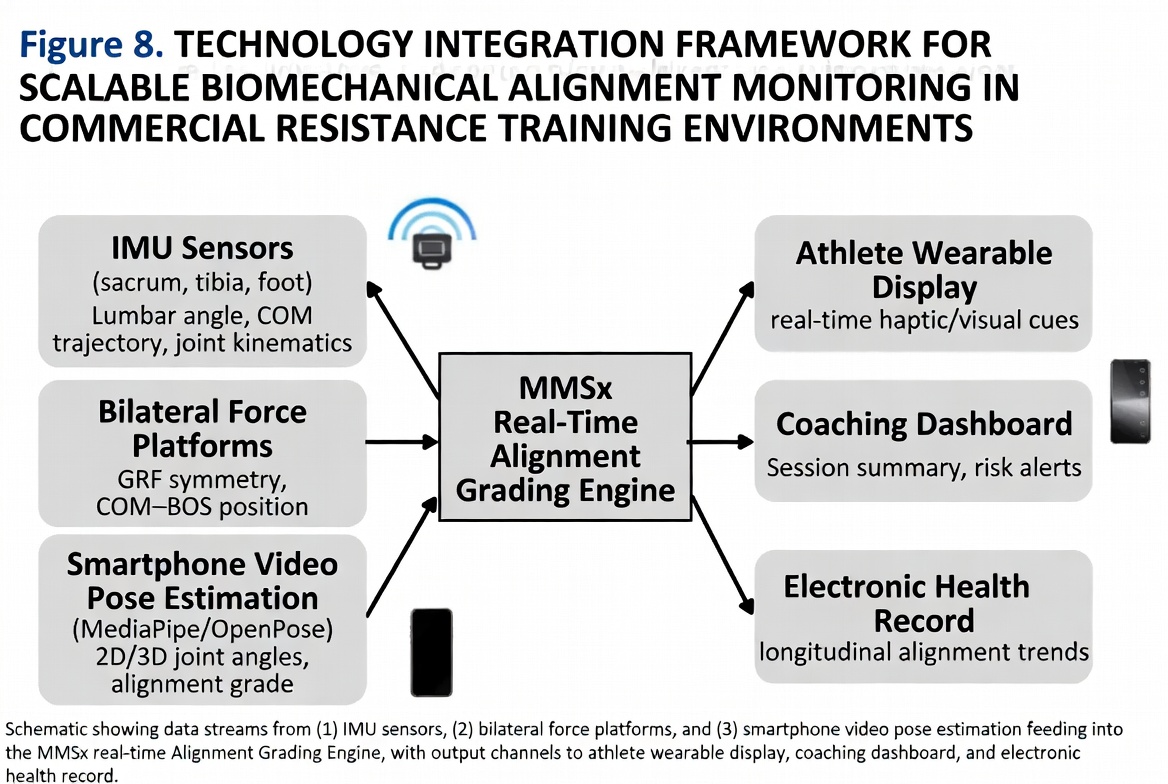 Figure 8. TECHNOLOGY INTEGRATION FRAMEWORK FOR SCALABLE BIOMECHANICAL ALIGNMENT MONITORING IN COMMERCIAL RESISTANCE TRAINING ENVIRONMENTS

IMU Sensors
(sacrum, tibia, foot)
Lumbar angle, COM trajectory, joint kinematics

Bilateral Force Platforms
GRF symmetry, COM–BOS position

Smartphone Video Pose Estimation
(MediaPipe/OpenPose)
2D/3D joint angles, alignment grade

MMSx Real-Time Alignment Grading Engine

Athlete Wearable Display
real-time haptic/visual cues

Coaching Dashboard
Session summary, risk alerts

Electronic Health Record
longitudinal alignment trends

Schematic showing data streams from (1) IMU sensors, (2) bilateral force platforms, and (3) smartphone video pose estimation feeding into the MMSx real-time Alignment Grading Engine, with output channels to athlete wearable display, coaching dashboard, and electronic health record.